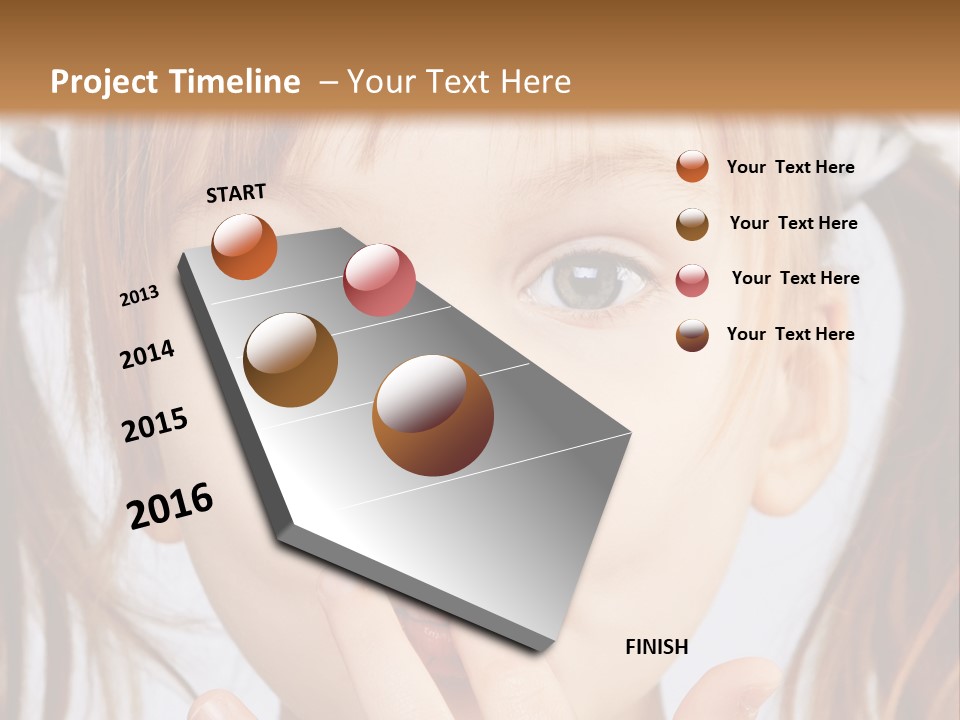 Project Timeline – Your Text Here

START

2013

2014

2015

2016

FINISH

Your Text Here

Your Text Here

Your Text Here

Your Text Here